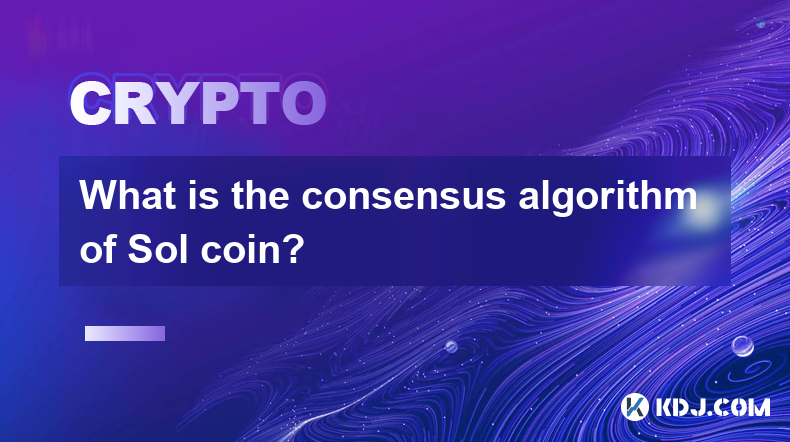 CRYPTO

What is the consensus algorithm of Sol coin?

KDJ.COM